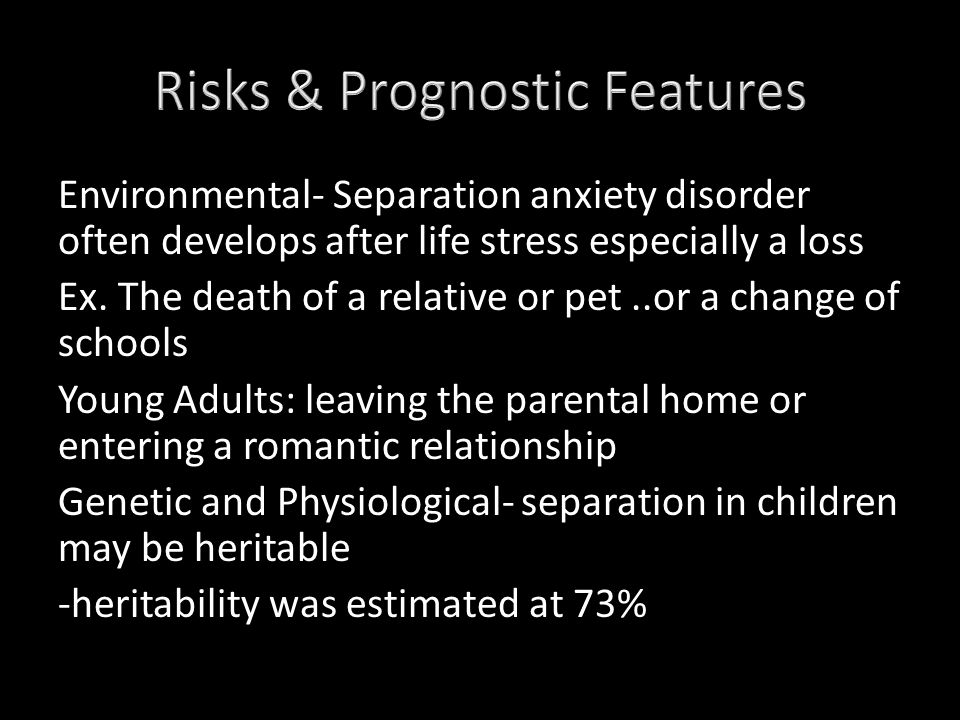 Risks & Prognostic Features

Environmental- Separation anxiety disorder often develops after life stress especially a loss

Ex. The death of a relative or pet ..or a change of schools

Young Adults: leaving the parental home or entering a romantic relationship

Genetic and Physiological- separation in children may be heritable

-heritability was estimated at 73%